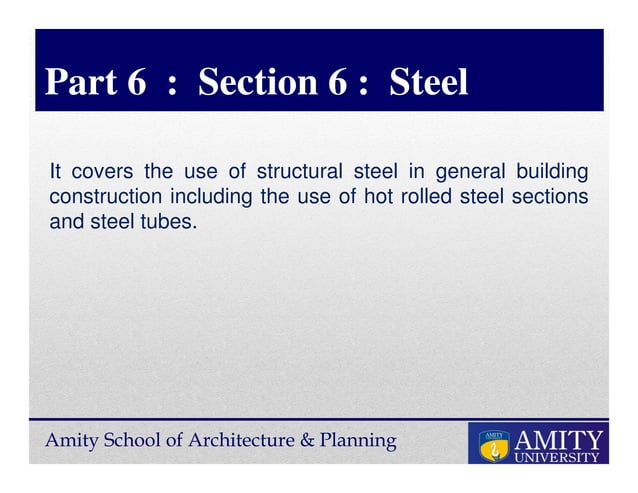 Part 6 : Section 6 : Steel

It covers the use of structural steel in general building construction including the use of hot rolled steel sections and steel tubes.

Amity School of Architecture & Planning

AMITY

AMITY UNIVERSITY